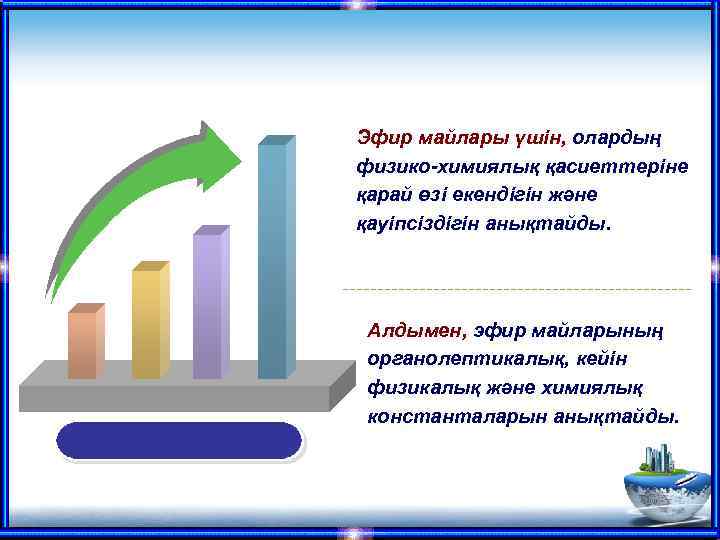 Эфир майлары үшін, олардың физико-химиялық қасиеттеріне қарай өзі екендігін және қауіпсіздігін анықтайды.

Алдымен, эфир майларының органолептикалық, кейін физикалық және химиялық константаларын анықтайды.